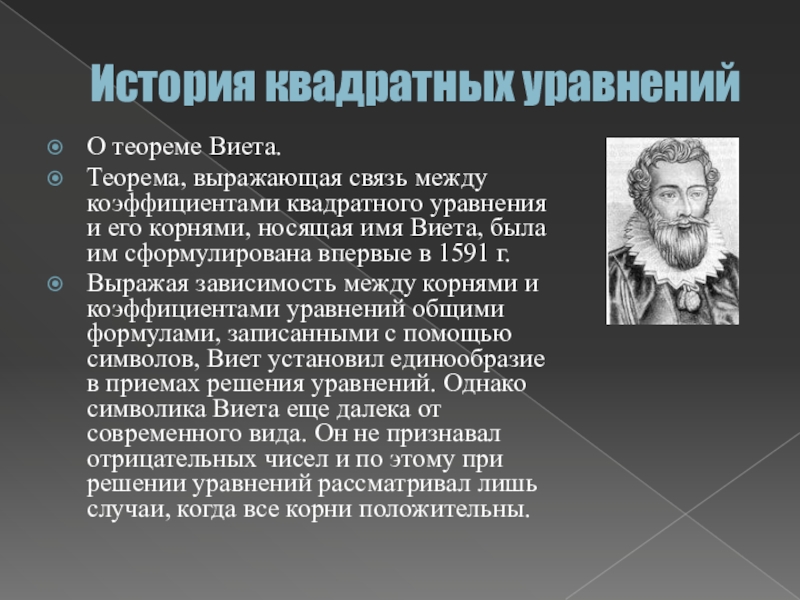 История квадратных уравнений

О теореме Виета.

Теорема, выражающая связь между коэффициентами квадратного уравнения и его корнями, носящая имя Виета, была им сформулирована впервые в 1591 г.

Выражая зависимость между корнями и коэффициентами уравнений общими формулами, записанными с помощью символов, Виет установил единообразие в приемах решения уравнений. Однако символика Виета еще далека от современного вида. Он не признавал отрицательных чисел и по этому при решении уравнений рассматривал лишь случаи, когда все корни положительны.